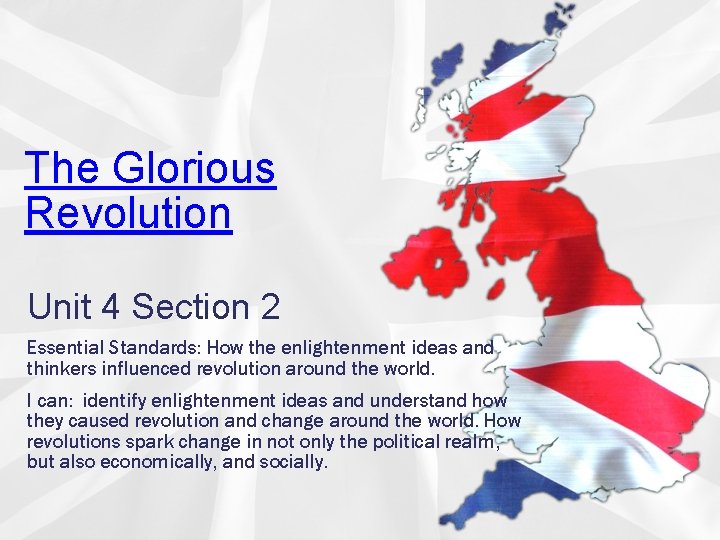 The Glorious Revolution

Unit 4 Section 2

Essential Standards: How the enlightenment ideas and thinkers influenced revolution around the world.

I can: identify enlightenment ideas and understand how they caused revolution and change around the world. How revolutions spark change in not only the political realm, but also economically, and socially.